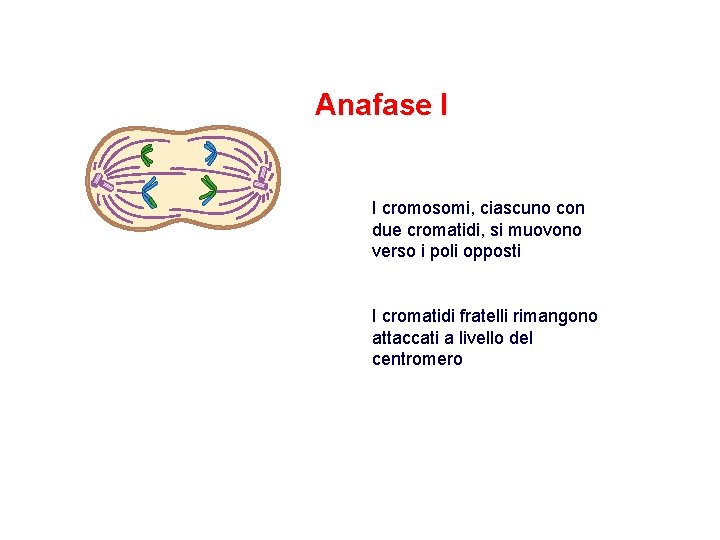 Anafase I

I cromosomi, ciascuno con due cromatidi, si muovono verso i poli opposti

I cromatidi fratelli rimangono attaccati a livello del centromero